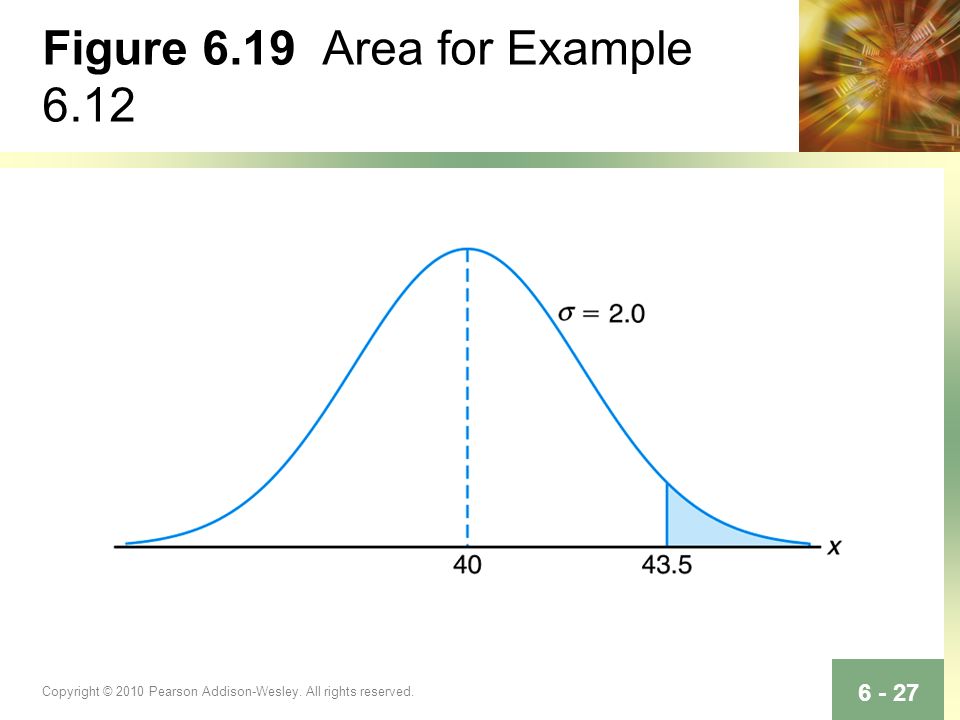 Figure 6.19 Area for Example 6.12

$\sigma = 2.0$

40

43.5

$x$

Copyright © 2010 Pearson Addison-Wesley. All rights reserved.

6 - 27